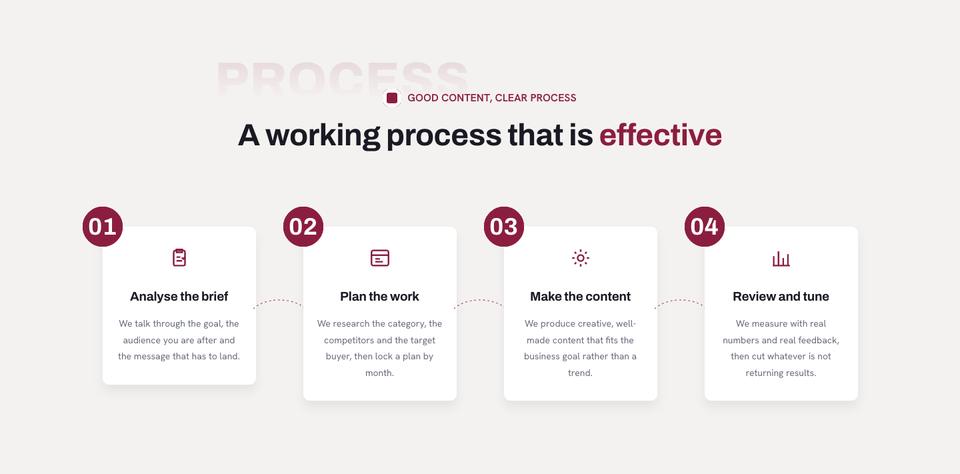 PROCESS

GOOD CONTENT, CLEAR PROCESS

A working process that is effective

01

Analyse the brief

We talk through the goal, the audience you are after and the message that has to land.

02

Plan the work

We research the category, the competitors and the target buyer, then lock a plan by month.

03

Make the content

We produce creative, well-made content that fits the business goal rather than a trend.

04

Review and tune

We measure with real numbers and real feedback, then cut whatever is not returning results.